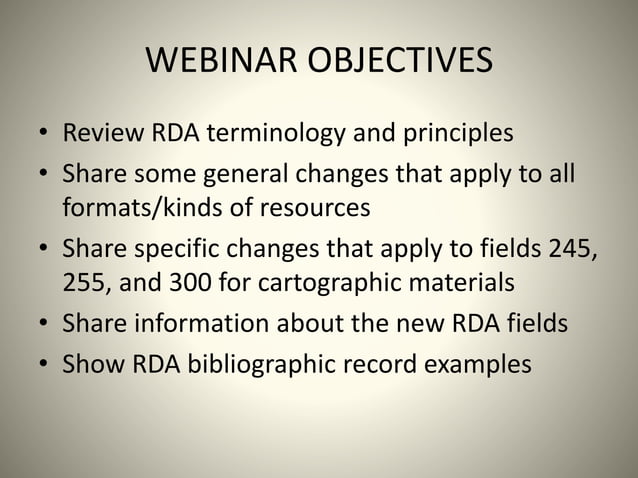 WEBINAR OBJECTIVES

• Review RDA terminology and principles
• Share some general changes that apply to all formats/kinds of resources
• Share specific changes that apply to fields 245, 255, and 300 for cartographic materials
• Share information about the new RDA fields
• Show RDA bibliographic record examples